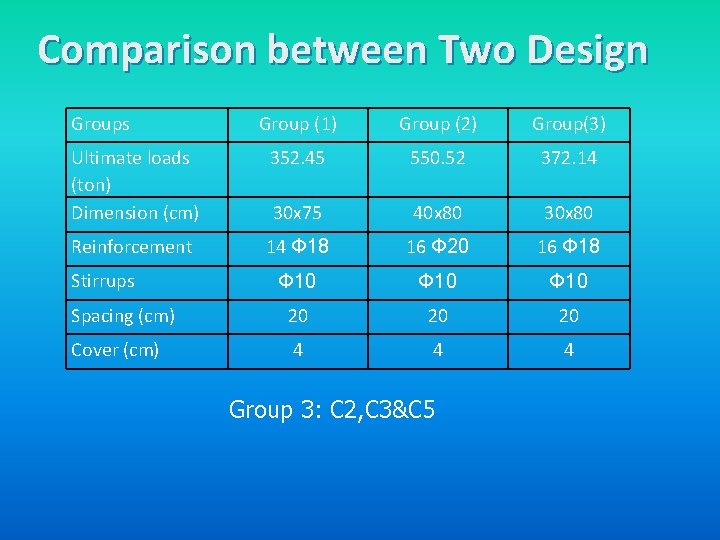 Comparison between Two Design

| Groups | Group (1) | Group (2) | Group(3) |
|---|---|---|---|
| Ultimate loads (ton) | 352.45 | 550.52 | 372.14 |
| Dimension (cm) | 30x75 | 40x80 | 30x80 |
| Reinforcement | 14 Φ18 | 16 Φ20 | 16 Φ18 |
| Stirrups | Φ10 | Φ10 | Φ10 |
| Spacing (cm) | 20 | 20 | 20 |
| Cover (cm) | 4 | 4 | 4 |

Group 3: C2,C3&C5